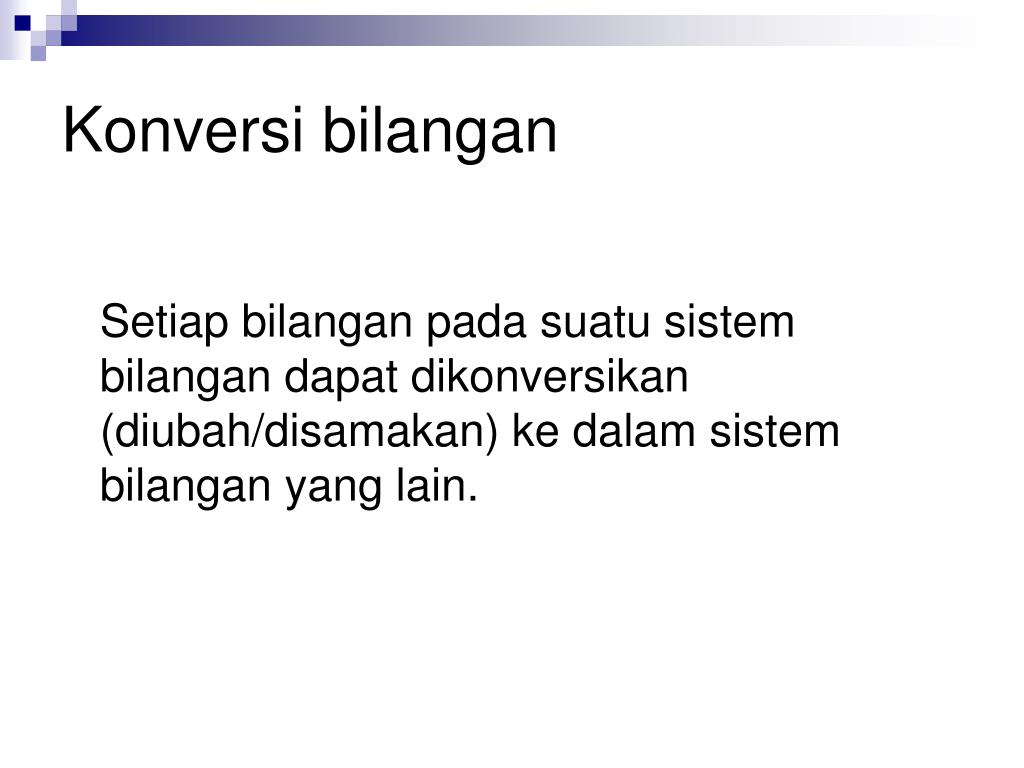 Konversi bilangan

Setiap bilangan pada suatu sistem bilangan dapat dikonversikan (diubah/disamakan) ke dalam sistem bilangan yang lain.